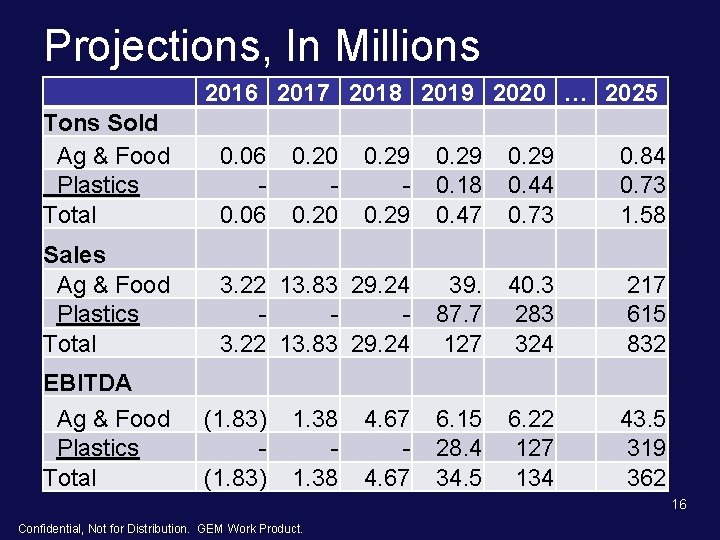 Projections, In Millions

|  | 2016 | 2017 | 2018 | 2019 | 2020 | … | 2025 |
|---|---|---|---|---|---|---|---|
| Tons Sold |  |  |  |  |  |  |  |
| Ag & Food | 0.06 | 0.20 | 0.29 | 0.29 | 0.29 |  | 0.84 |
| Plastics | - | - | - | 0.18 | 0.44 |  | 0.73 |
| Total | 0.06 | 0.20 | 0.29 | 0.47 | 0.73 |  | 1.58 |
| Sales |  |  |  |  |  |  |  |
| Ag & Food | 3.22 | 13.83 | 29.24 | 39. | 40.3 |  | 217 |
| Plastics | - | - | - | 87.7 | 283 |  | 615 |
| Total | 3.22 | 13.83 | 29.24 | 127 | 324 |  | 832 |
| EBITDA |  |  |  |  |  |  |  |
| Ag & Food | (1.83) | 1.38 | 4.67 | 6.15 | 6.22 |  | 43.5 |
| Plastics | - | - | - | 28.4 | 127 |  | 319 |
| Total | (1.83) | 1.38 | 4.67 | 34.5 | 134 |  | 362 |

16

Confidential, Not for Distribution. GEM Work Product.